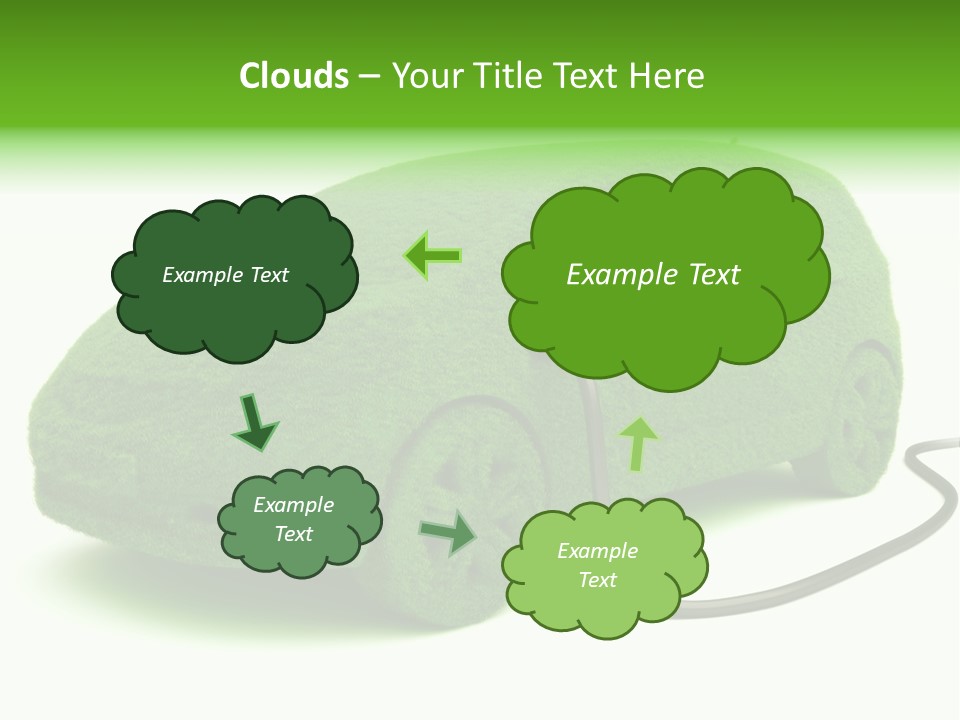 Clouds – Your Title Text Here

Example Text

Example Text

Example Text

Example Text